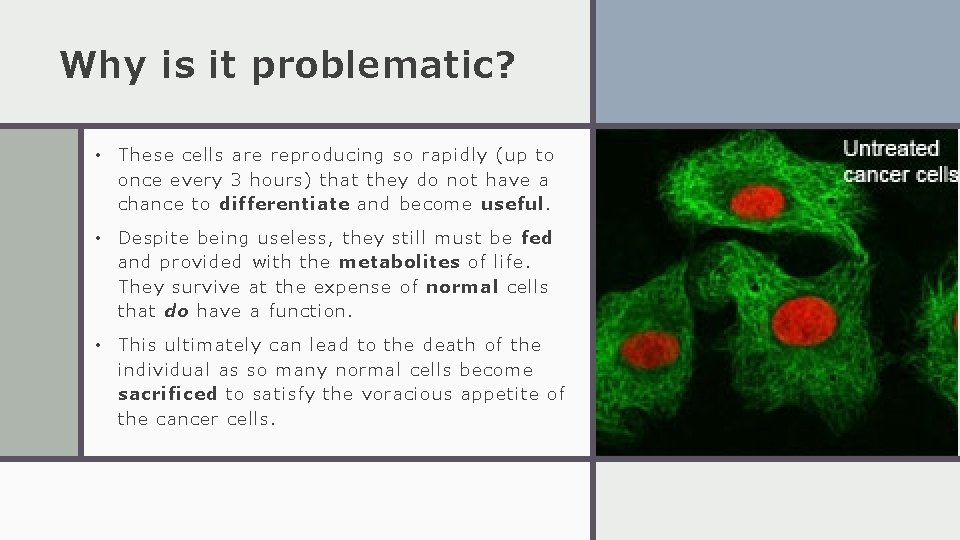 Why is it problematic?

• These cells are reproducing so rapidly (up to once every 3 hours) that they do not have a chance to differentiate and become useful.

• Despite being useless, they still must be fed and provided with the metabolites of life. They survive at the expense of normal cells that do have a function.

• This ultimately can lead to the death of the individual as so many normal cells become sacrificed to satisfy the voracious appetite of the cancer cells.

Untreated cancer cells